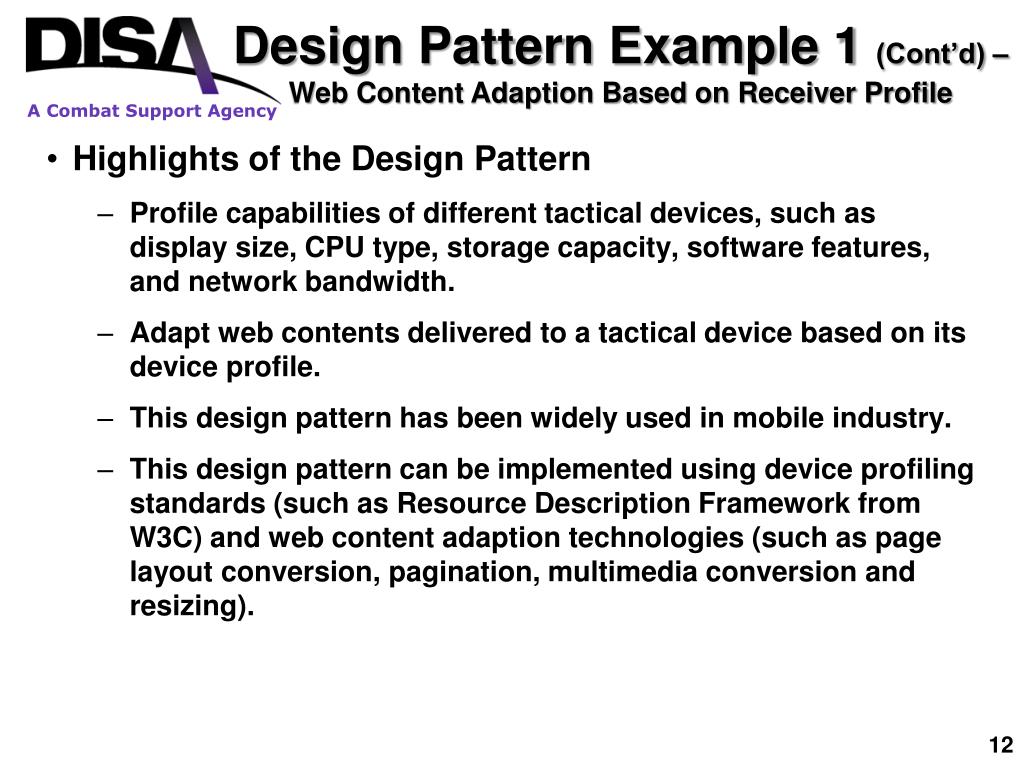 DISA
A Combat Support Agency

Design Pattern Example 1 (Cont'd) – Web Content Adaption Based on Receiver Profile

• Highlights of the Design Pattern

– Profile capabilities of different tactical devices, such as display size, CPU type, storage capacity, software features, and network bandwidth.

– Adapt web contents delivered to a tactical device based on its device profile.

– This design pattern has been widely used in mobile industry.

– This design pattern can be implemented using device profiling standards (such as Resource Description Framework from W3C) and web content adaption technologies (such as page layout conversion, pagination, multimedia conversion and resizing).

12